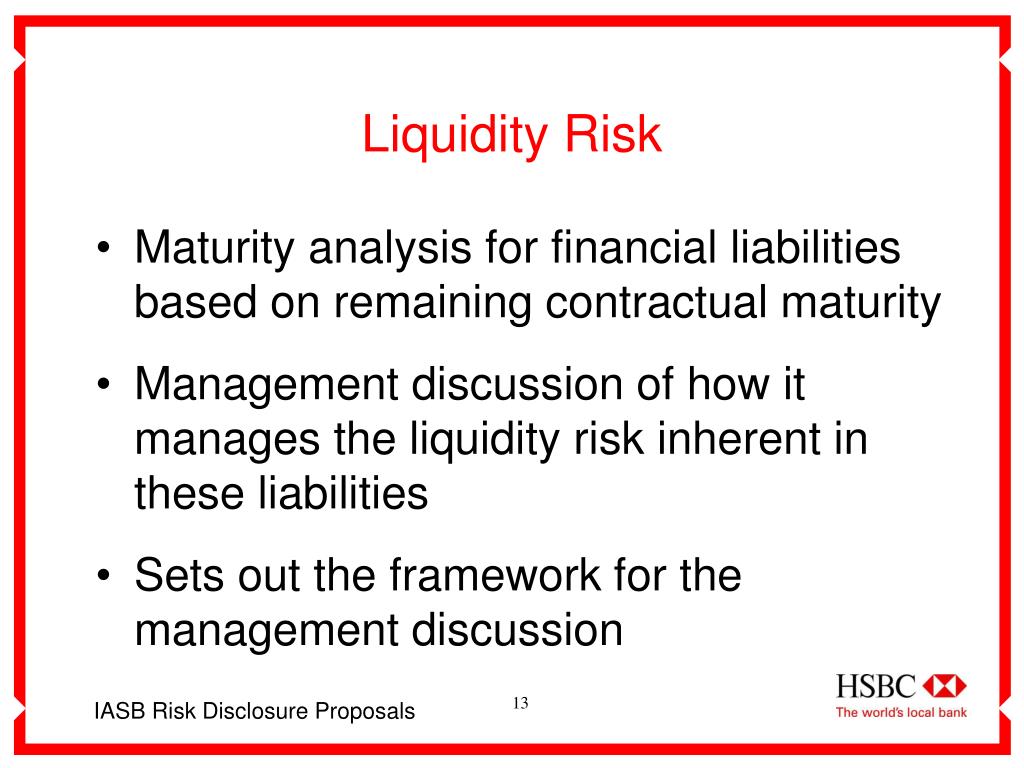 Liquidity Risk

• Maturity analysis for financial liabilities based on remaining contractual maturity

• Management discussion of how it manages the liquidity risk inherent in these liabilities

• Sets out the framework for the management discussion

IASB Risk Disclosure Proposals

13

HSBC
The world's local bank